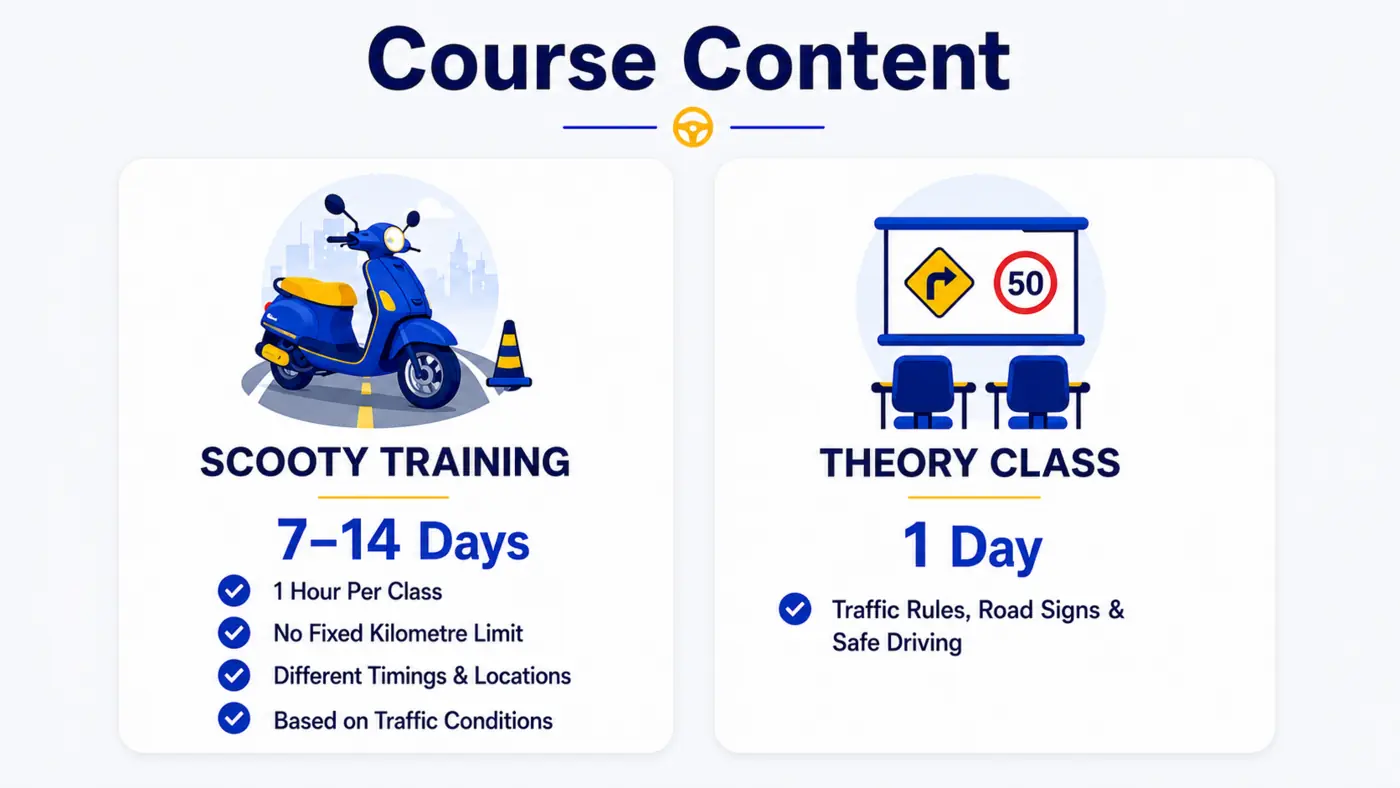 Course Content

SCOOTY TRAINING

7–14 Days

1 Hour Per Class

No Fixed Kilometre Limit

Different Timings & Locations

Based on Traffic Conditions

50

THEORY CLASS

1 Day

Traffic Rules, Road Signs & Safe Driving